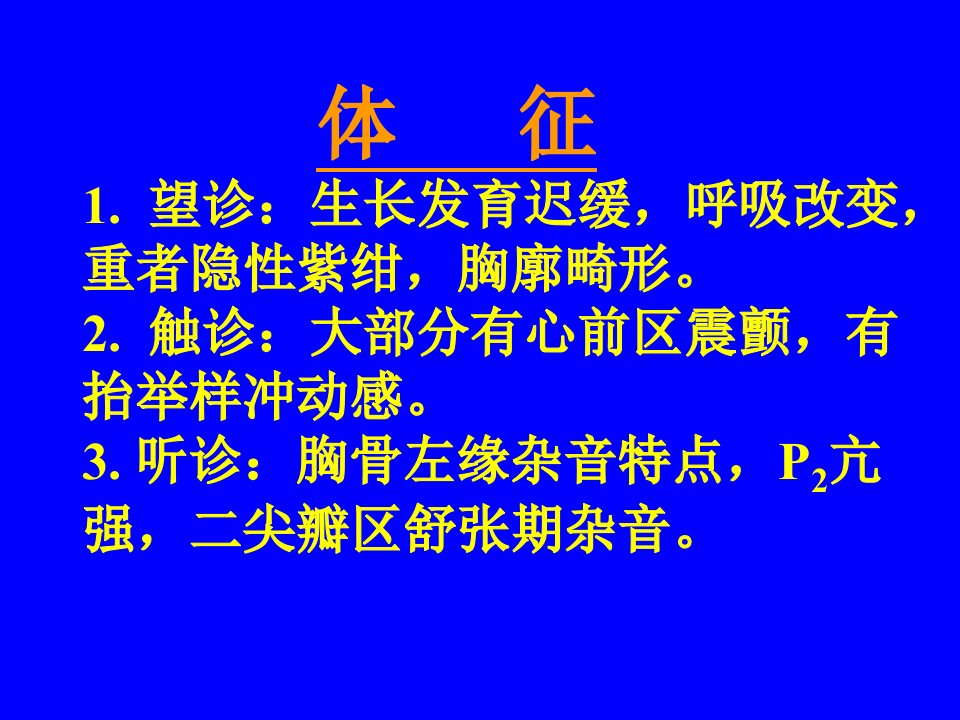 体　征

1. 望诊：生长发育迟缓，呼吸改变，重者隐性紫绀，胸廓畸形。
2. 触诊：大部分有心前区震颤，有抬举样冲动感。
3. 听诊：胸骨左缘杂音特点，$P_2$亢强，二尖瓣区舒张期杂音。